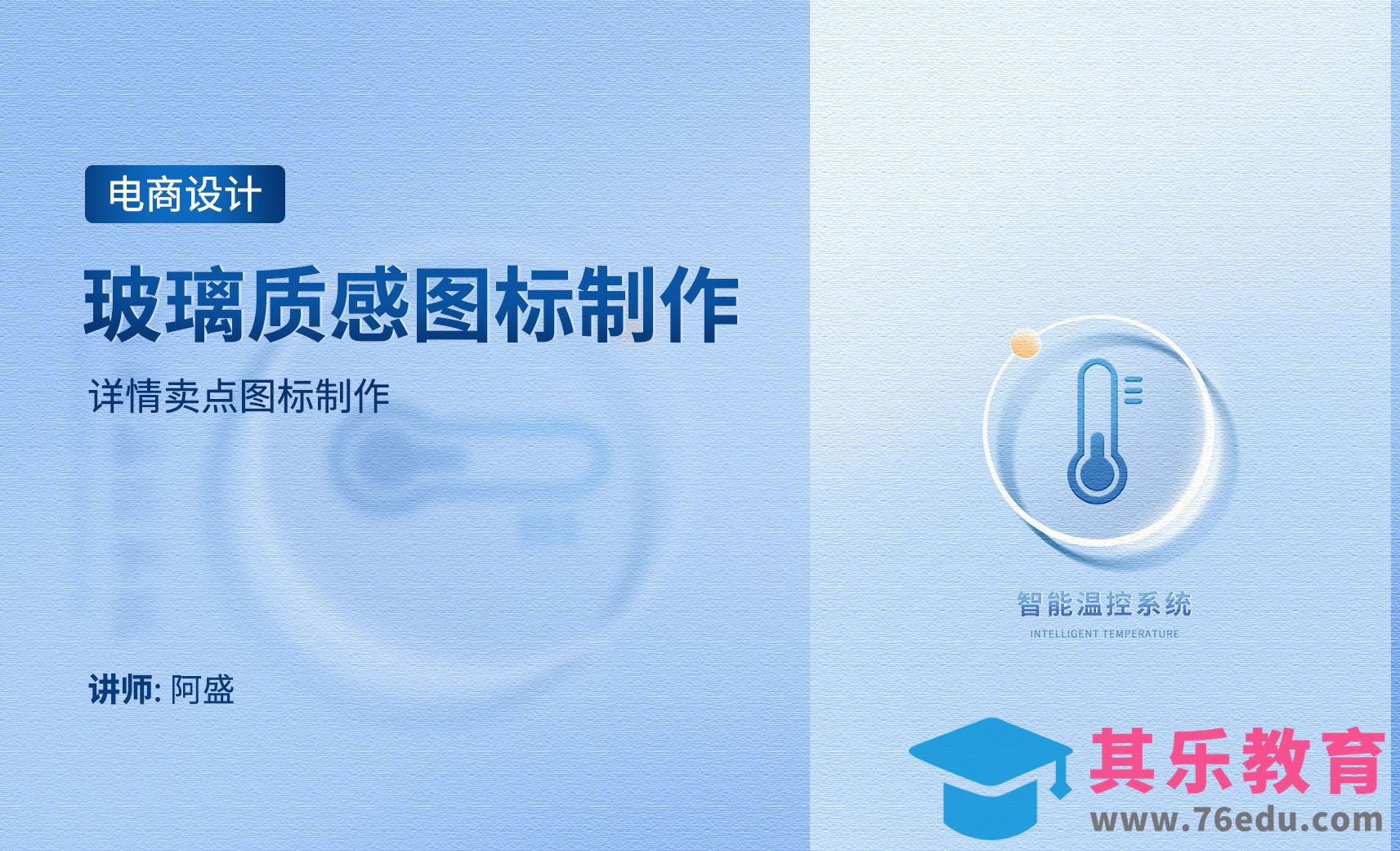 电商设计

玻璃质感图标制作

详情卖点图标制作

讲师: 阿盛

智能温控系统

INTELLIGENT TEMPERATURE

其乐教育
www.76edu.com